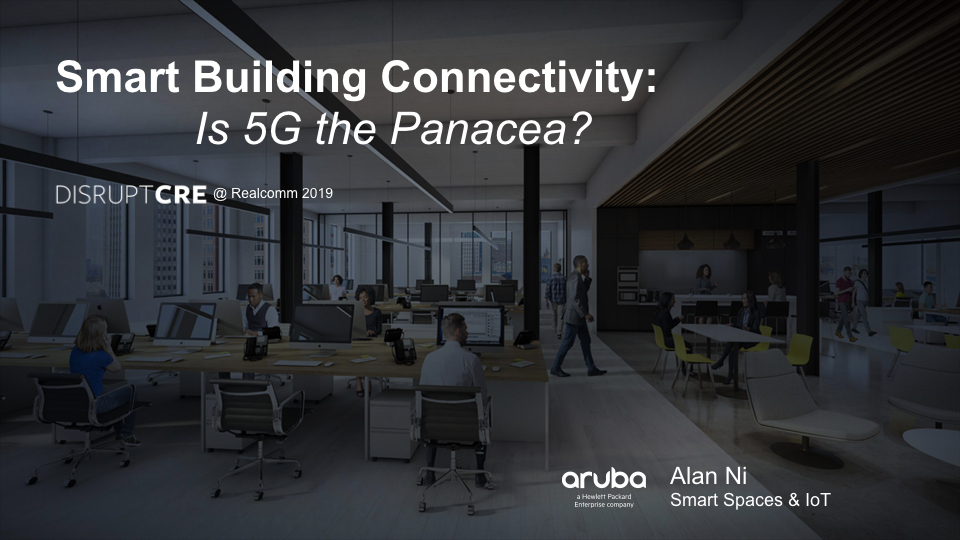 Smart Building Connectivity:
Is 5G the Panacea?

DISRUPTCRE @ Realcomm 2019

aruba
a Hewlett Packard Enterprise company

Alan Ni
Smart Spaces & IoT